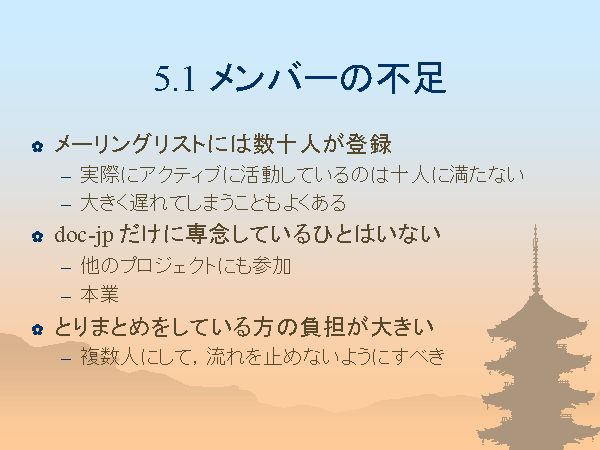 5.1 メンバーの不足

メーリングリストには数十人が登録
– 実際にアクティブに活動しているのは十人に満たない
– 大きく遅れてしまうこともよくある

doc-jp だけに専念しているひとはいない
– 他のプロジェクトにも参加
– 本業

とりまとめをしている方の負担が大きい
– 複数人にして，流れを止めないようにすべき